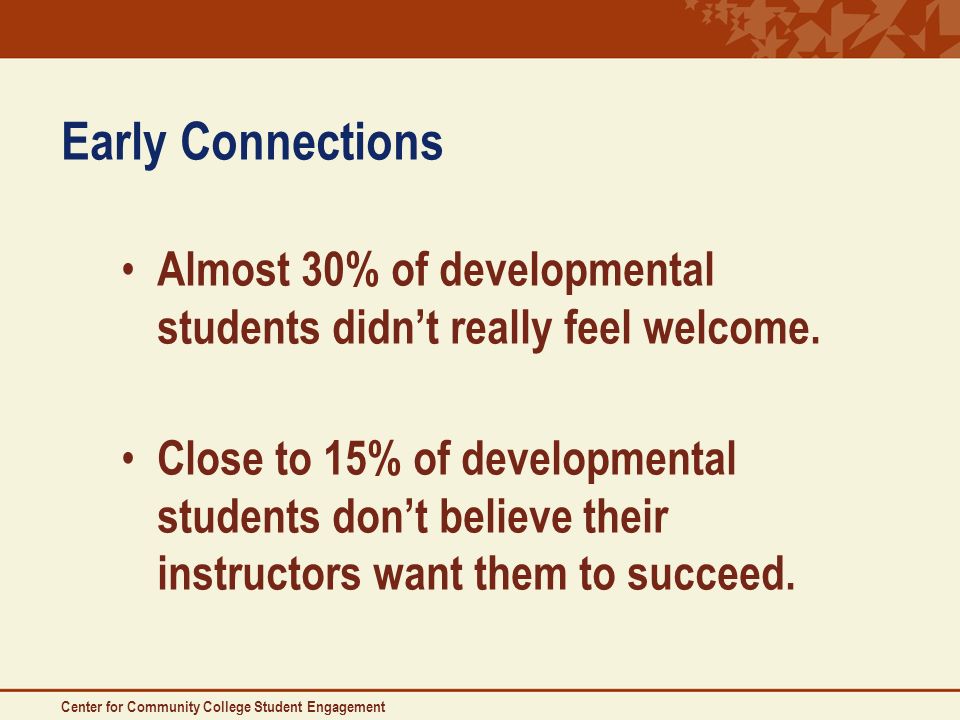 Early Connections

• Almost 30% of developmental students didn’t really feel welcome.

• Close to 15% of developmental students don’t believe their instructors want them to succeed.

Center for Community College Student Engagement